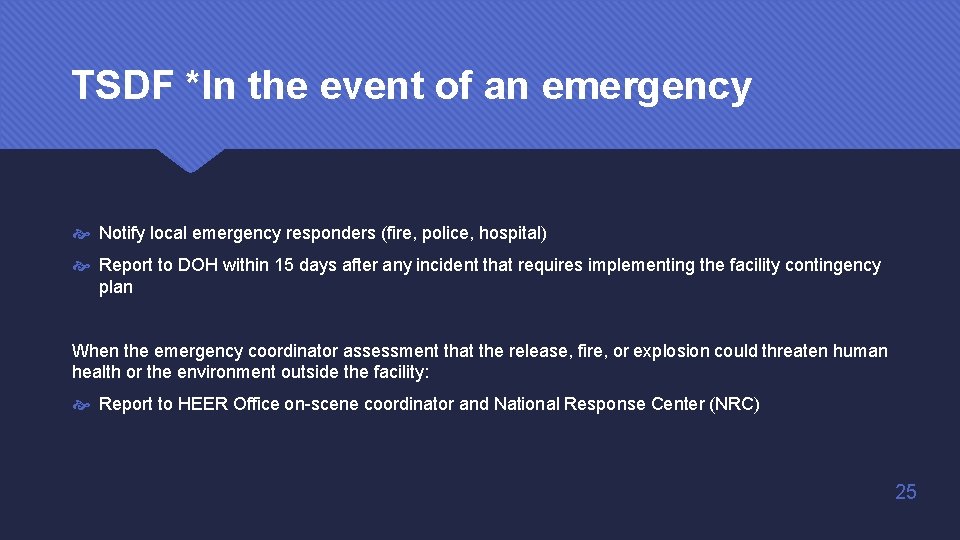 TSDF *In the event of an emergency

Notify local emergency responders (fire, police, hospital)

Report to DOH within 15 days after any incident that requires implementing the facility contingency plan

When the emergency coordinator assessment that the release, fire, or explosion could threaten human health or the environment outside the facility:

Report to HEER Office on-scene coordinator and National Response Center (NRC)

25